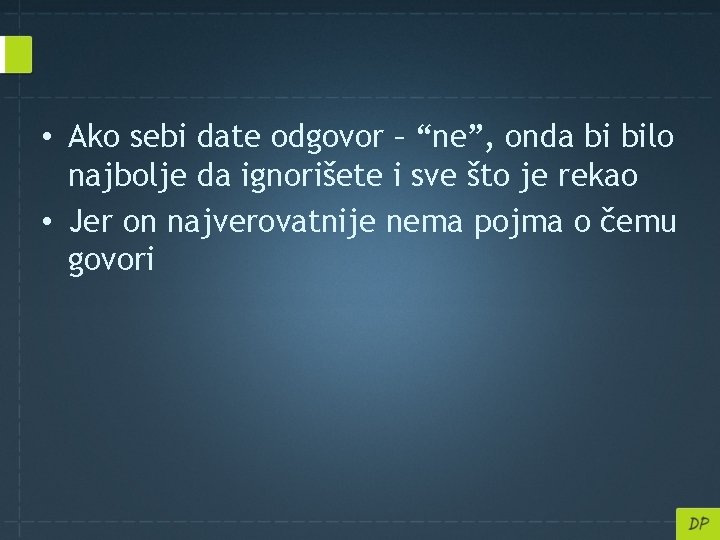 • Ako sebi date odgovor – “ne”, onda bi bilo najbolje da ignorišete i sve što je rekao

• Jer on najverovatnije nema pojma o čemu govori

DP